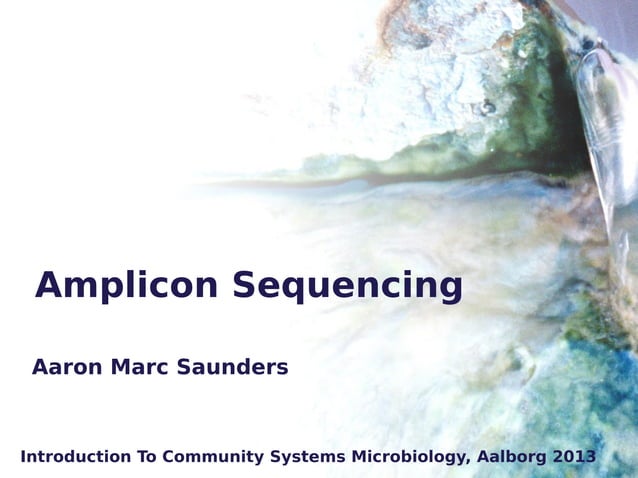 Amplicon Sequencing

Aaron Marc Saunders

Introduction To Community Systems Microbiology, Aalborg 2013